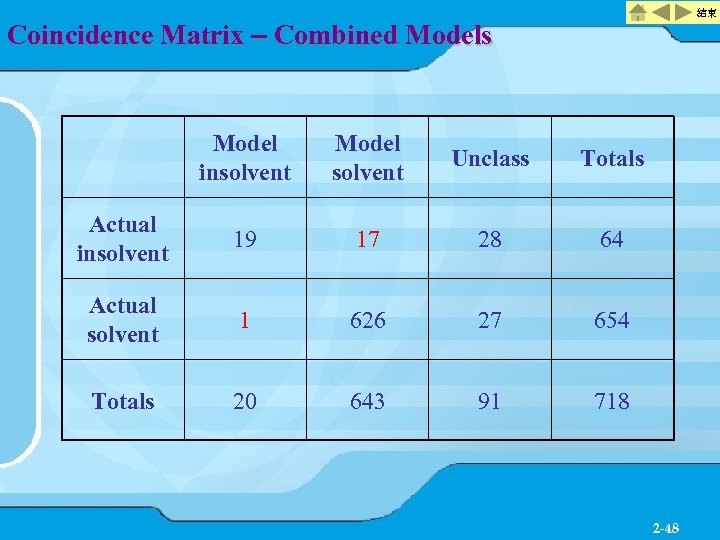 結束

Coincidence Matrix – Combined Models

| | Model insolvent | Model solvent | Unclass | Totals |
|---|---|---|---|---|
| Actual insolvent | 19 | 17 | 28 | 64 |
| Actual solvent | 1 | 626 | 27 | 654 |
| Totals | 20 | 643 | 91 | 718 |

2-48